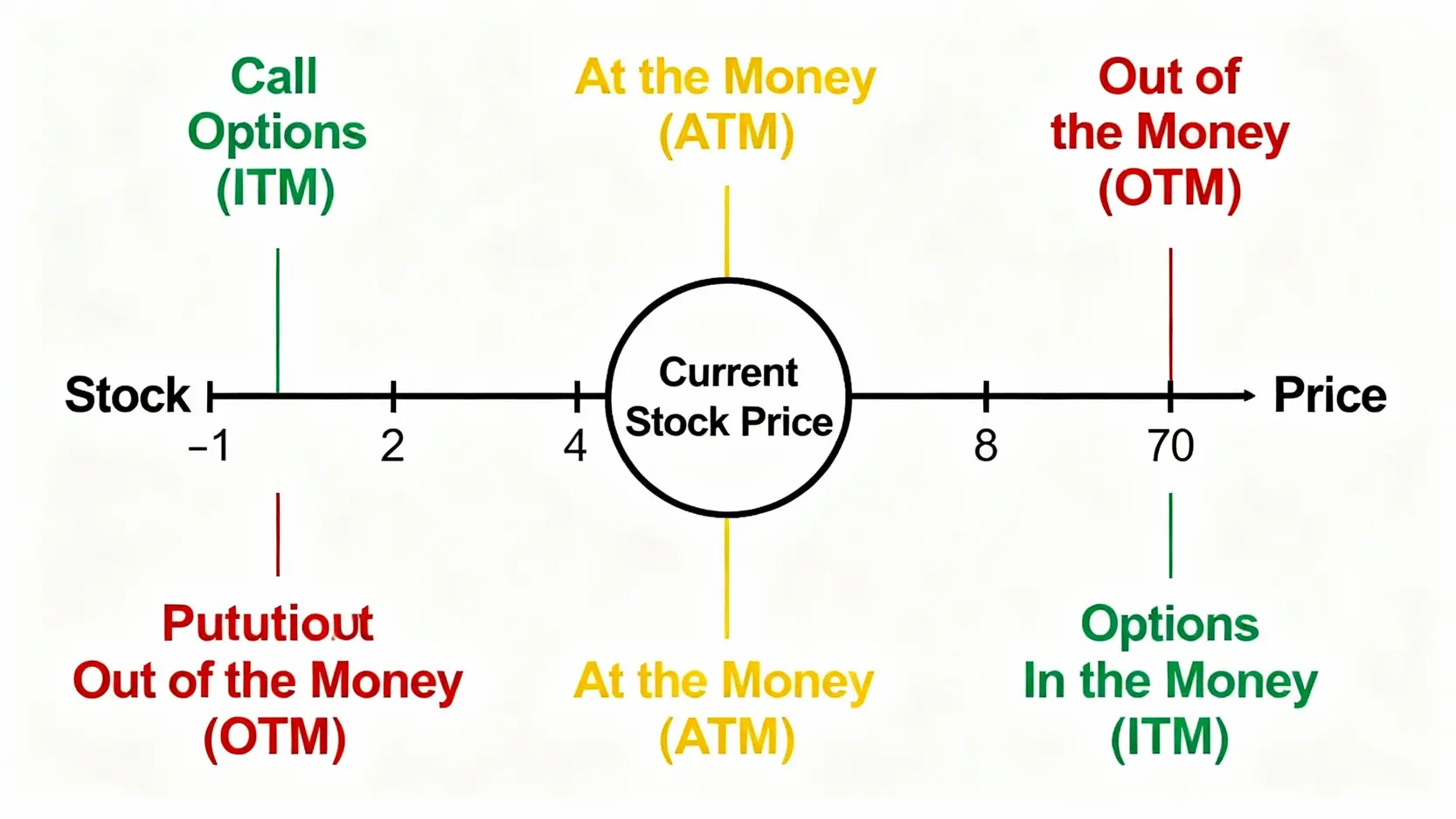 Call Options (ITM)

At the Money (ATM)

Out of the Money (OTM)

Stock

Current Stock Price

Price

−1

2

4

8

70

Pututiout Out of the Money (OTM)

At the Money (ATM)

Options In the Money (ITM)